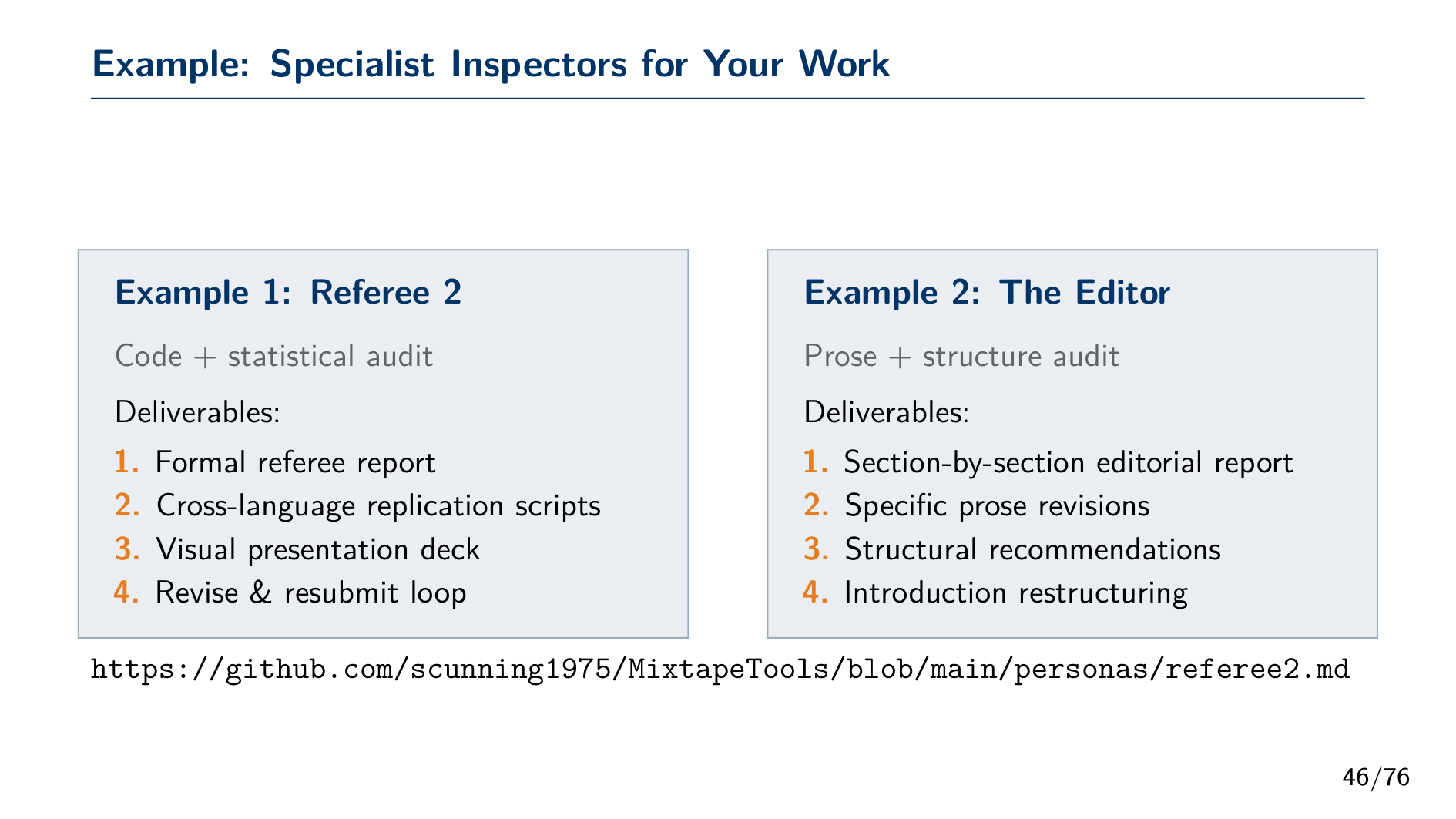 Example: Specialist Inspectors for Your Work

Example 1: Referee 2

Code + statistical audit

Deliverables:

1. Formal referee report
2. Cross-language replication scripts
3. Visual presentation deck
4. Revise & resubmit loop

Example 2: The Editor

Prose + structure audit

Deliverables:

1. Section-by-section editorial report
2. Specific prose revisions
3. Structural recommendations
4. Introduction restructuring

https://github.com/scunning1975/MixtapeTools/blob/main/personas/referee2.md

46/76